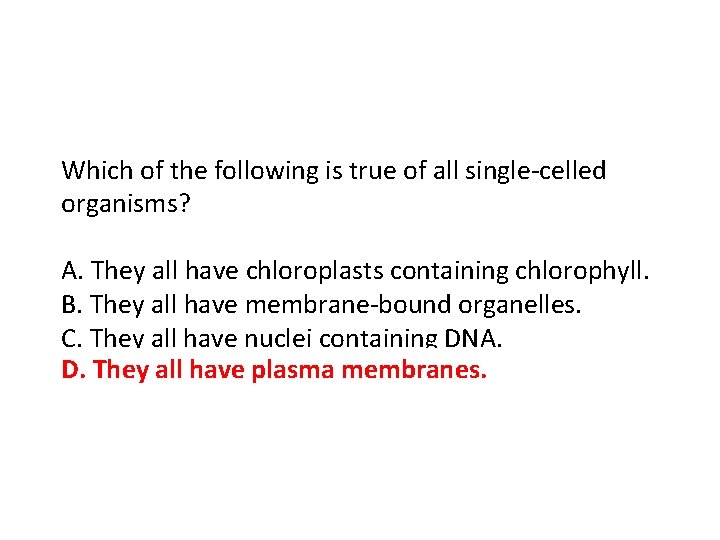 Which of the following is true of all single-celled organisms?

A. They all have chloroplasts containing chlorophyll.
B. They all have membrane-bound organelles.
C. They all have nuclei containing DNA.
D. They all have plasma membranes.